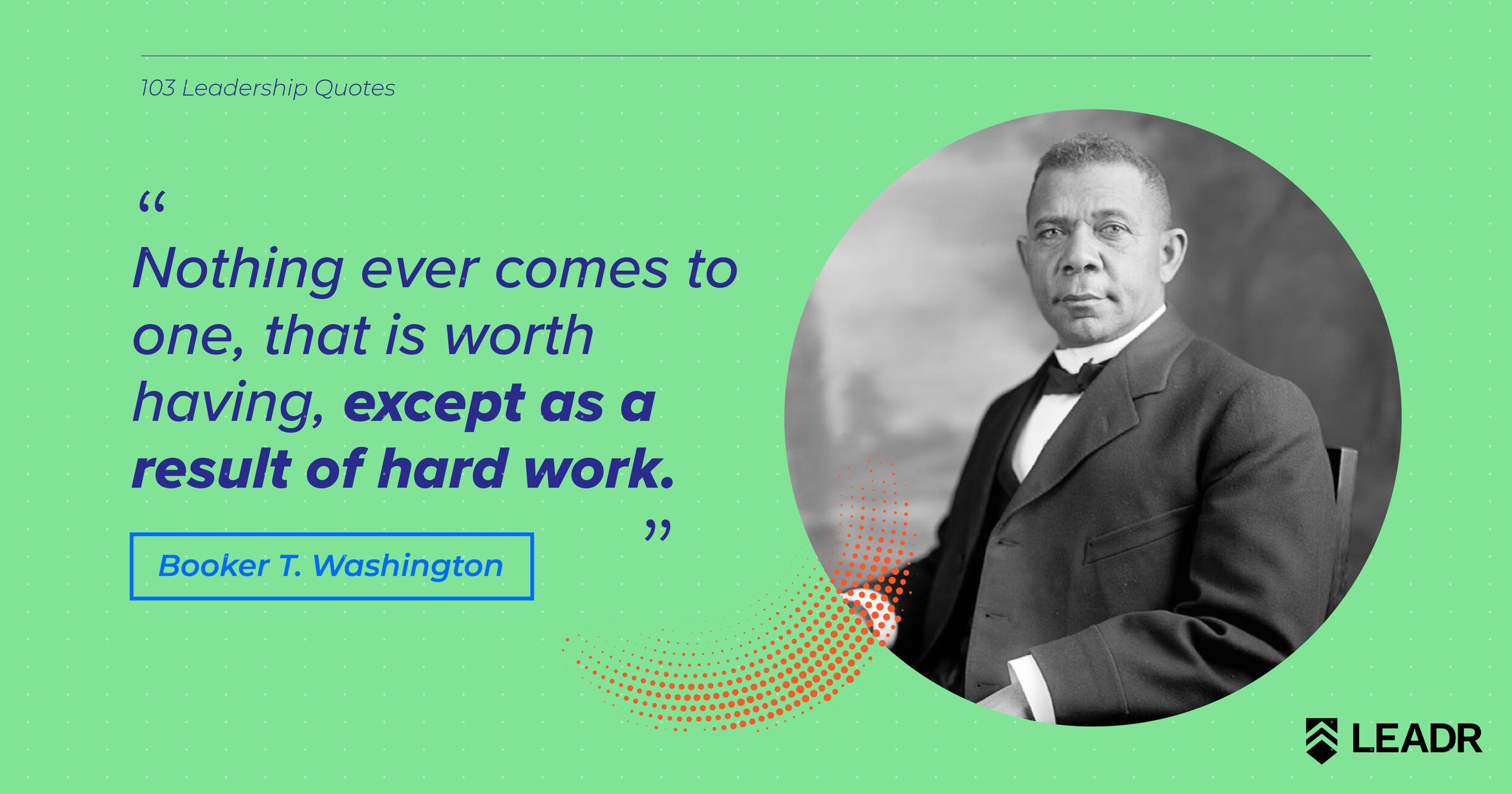 103 Leadership Quotes

“

Nothing ever comes to one, that is worth having, except as a result of hard work.

”

Booker T. Washington

LEADR